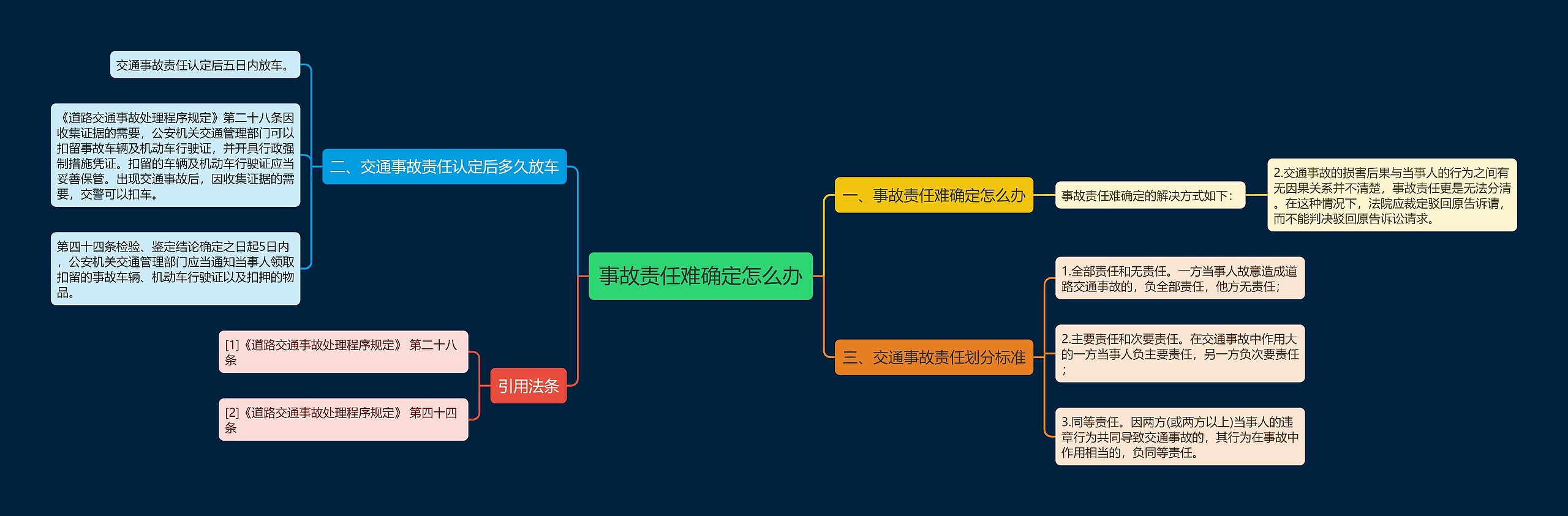 事故责任难确定怎么办

一、事故责任难确定怎么办

事故责任难确定的解决方式如下：

2.交通事故的损害后果与当事人的行为之间有无因果关系并不清楚，事故责任更是无法分清。在这种情况下，法院应裁定驳回原告诉请，而不能判决驳回原告诉讼请求。

三、交通事故责任划分标准

1.全部责任和无责任。一方当事人故意造成道路交通事故的，负全部责任，他方无责任；

2.主要责任和次要责任。在交通事故中作用大的一方当事人负主要责任，另一方负次要责任；

3.同等责任。因两方(或两方以上)当事人的违章行为共同导致交通事故的，其行为在事故中作用相当的，负同等责任。

二、交通事故责任认定后多久放车

交通事故责任认定后五日内放车。

《道路交通事故处理程序规定》第二十八条因收集证据的需要，公安机关交通管理部门可以扣留事故车辆及机动车行驶证，并开具行政强制措施凭证。扣留的车辆及机动车行驶证应当妥善保管。出现交通事故后，因收集证据的需要，交警可以扣车。

第四十四条检验、鉴定结论确定之日起5日内，公安机关交通管理部门应当通知当事人领取扣留的事故车辆、机动车行驶证以及扣押的物品。

引用法条

[1]《道路交通事故处理程序规定》 第二十八条

[2]《道路交通事故处理程序规定》 第四十四条